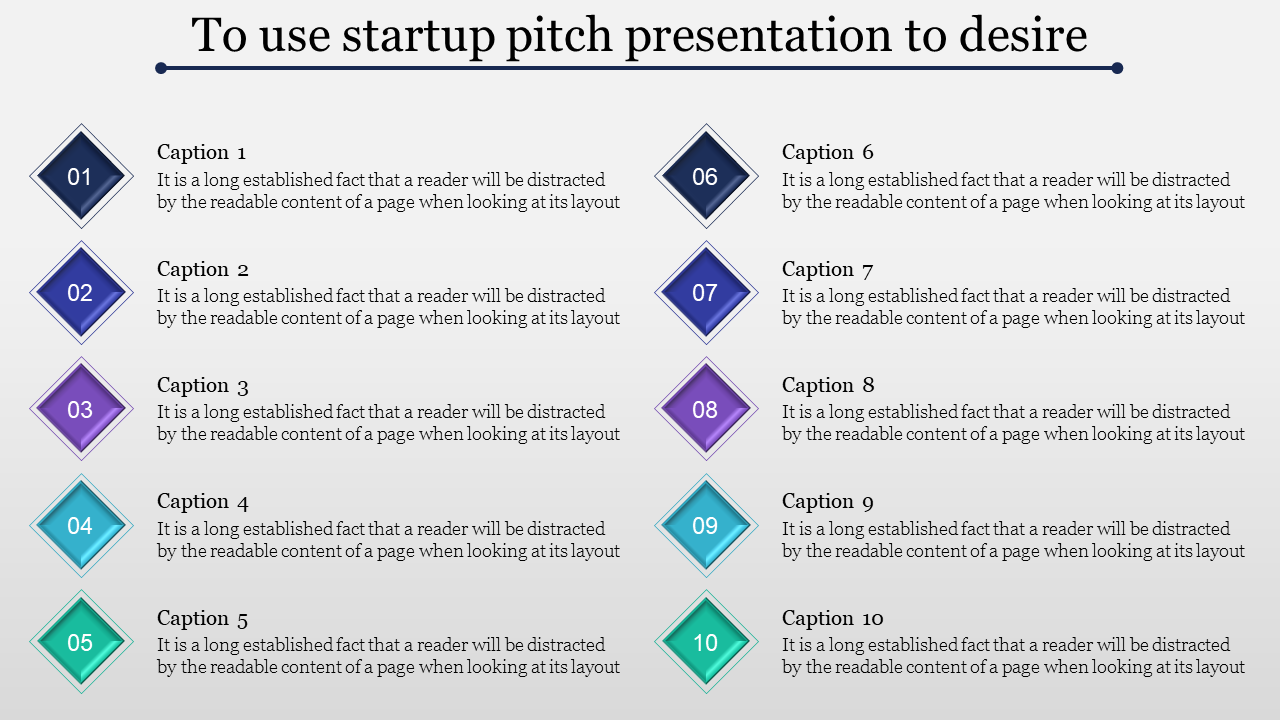 To use startup pitch presentation to desire

01
Caption 1
It is a long established fact that a reader will be distracted by the readable content of a page when looking at its layout

02
Caption 2
It is a long established fact that a reader will be distracted by the readable content of a page when looking at its layout

03
Caption 3
It is a long established fact that a reader will be distracted by the readable content of a page when looking at its layout

04
Caption 4
It is a long established fact that a reader will be distracted by the readable content of a page when looking at its layout

05
Caption 5
It is a long established fact that a reader will be distracted by the readable content of a page when looking at its layout

06
Caption 6
It is a long established fact that a reader will be distracted by the readable content of a page when looking at its layout

07
Caption 7
It is a long established fact that a reader will be distracted by the readable content of a page when looking at its layout

08
Caption 8
It is a long established fact that a reader will be distracted by the readable content of a page when looking at its layout

09
Caption 9
It is a long established fact that a reader will be distracted by the readable content of a page when looking at its layout

10
Caption 10
It is a long established fact that a reader will be distracted by the readable content of a page when looking at its layout